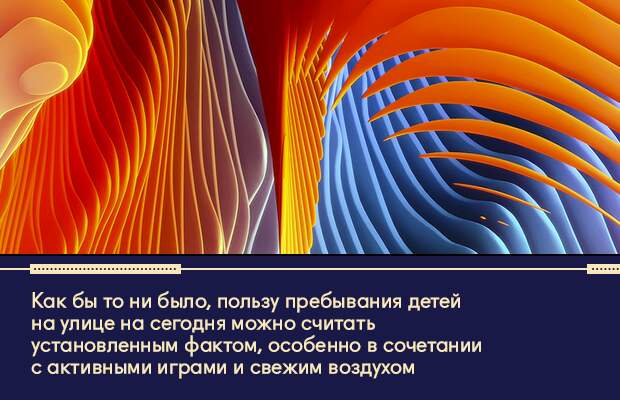 Как бы то ни было, пользу пребывания детей на улице на сегодня можно считать установленным фактом, особенно в сочетании с активными играми и свежим воздухом